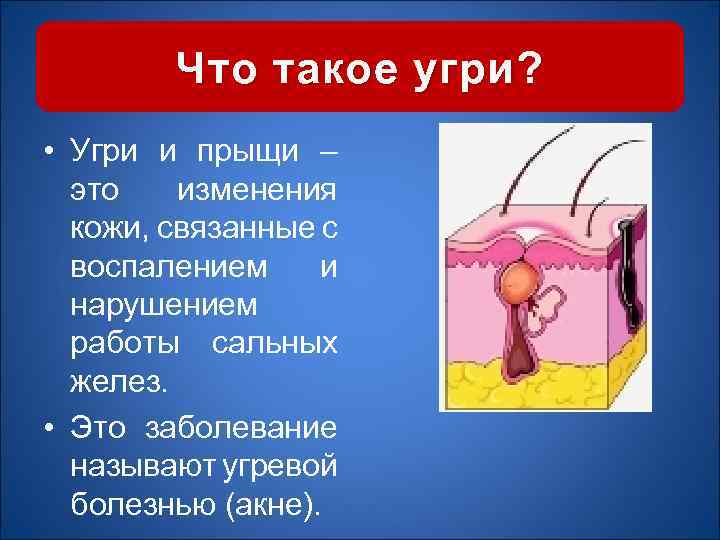 Что такое угри?

• Угри и прыщи – это изменения кожи, связанные с воспалением и нарушением работы сальных желез.

• Это заболевание называют угревой болезнью (акне).